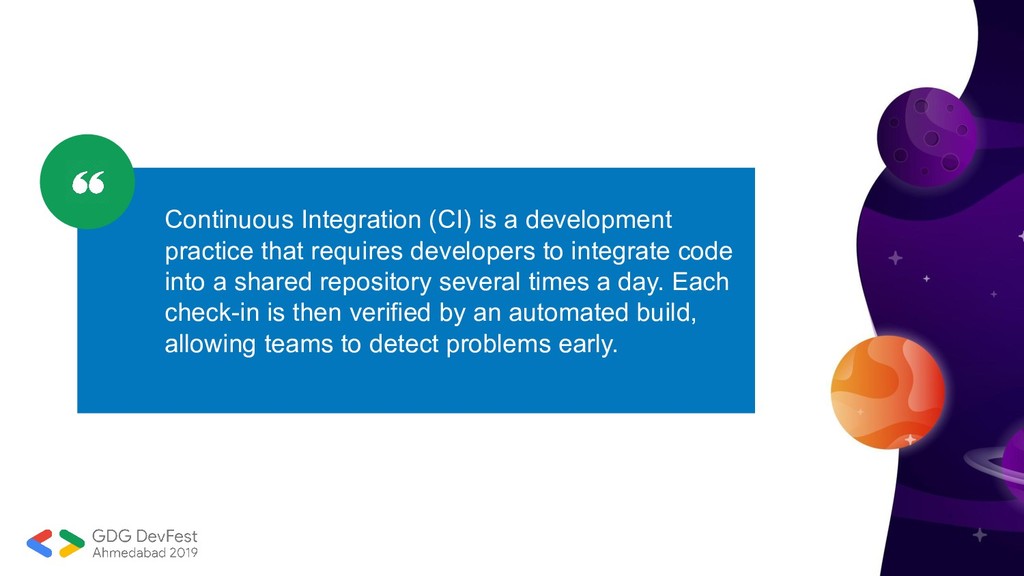 “

Continuous Integration (CI) is a development practice that requires developers to integrate code into a shared repository several times a day. Each check-in is then verified by an automated build, allowing teams to detect problems early.

GDG DevFest
Ahmedabad 2019